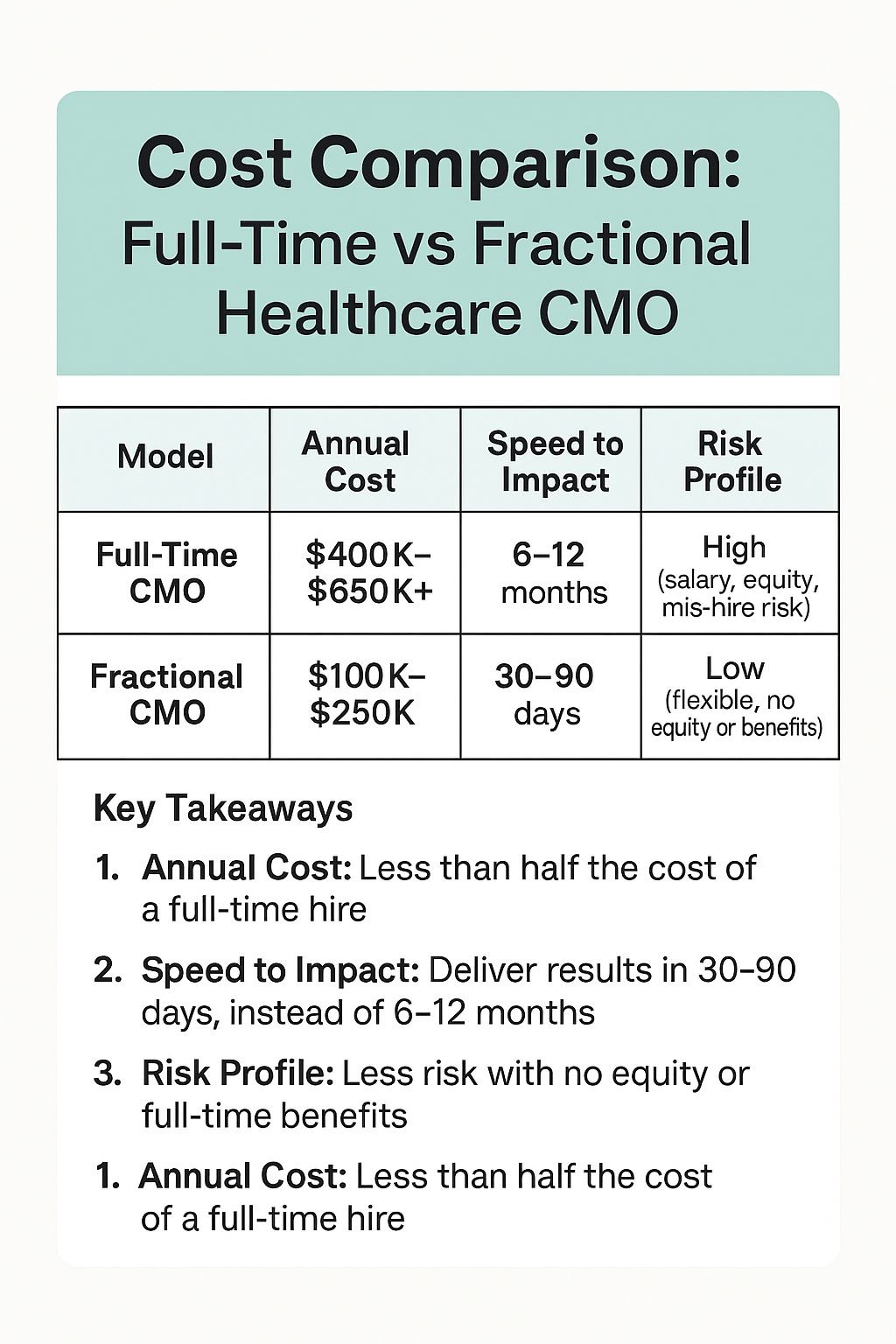 Cost Comparison:
Full-Time vs Fractional Healthcare CMO

| Model | Annual Cost | Speed to Impact | Risk Profile |
|---|---|---|---|
| Full-Time CMO | \$400K–\$650K+ | 6–12 months | High (salary, equity, mis-hire risk) |
| Fractional CMO | \$100K–\$250K | 30–90 days | Low (flexible, no equity or benefits) |

Key Takeaways

1. Annual Cost: Less than half the cost of a full-time hire

2. Speed to Impact: Deliver results in 30–90 days, instead of 6–12 months

3. Risk Profile: Less risk with no equity or full-time benefits

1. Annual Cost: Less than half the cost of a full-time hire